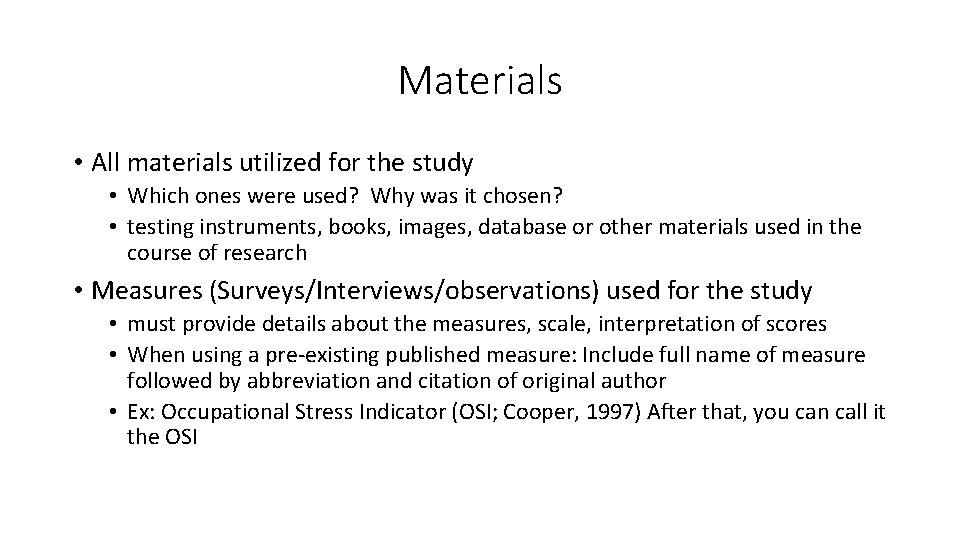 Materials

• All materials utilized for the study
  • Which ones were used? Why was it chosen?
  • testing instruments, books, images, database or other materials used in the course of research

• Measures (Surveys/Interviews/observations) used for the study
  • must provide details about the measures, scale, interpretation of scores
  • When using a pre-existing published measure: Include full name of measure followed by abbreviation and citation of original author
  • Ex: Occupational Stress Indicator (OSI; Cooper, 1997) After that, you can call it the OSI